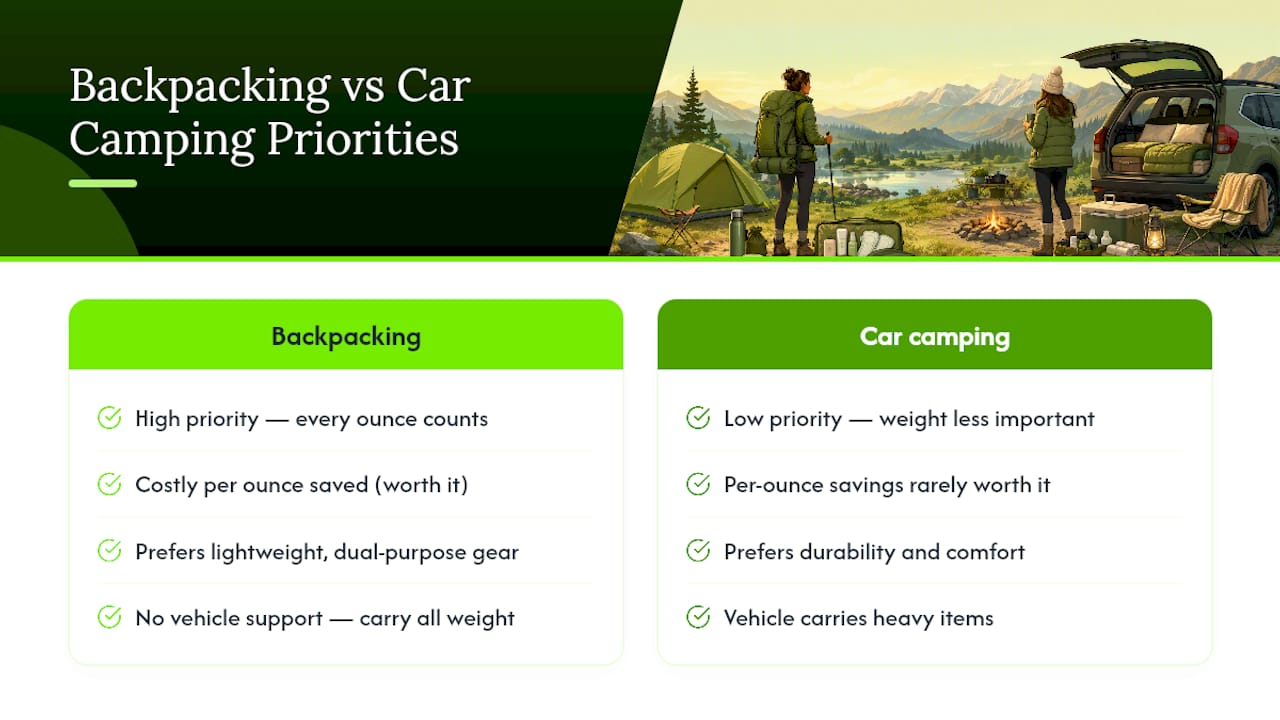 Backpacking vs Car Camping Priorities

Backpacking

High priority — every ounce counts

Costly per ounce saved (worth it)

Prefers lightweight, dual-purpose gear

No vehicle support — carry all weight

Car camping

Low priority — weight less important

Per-ounce savings rarely worth it

Prefers durability and comfort

Vehicle carries heavy items